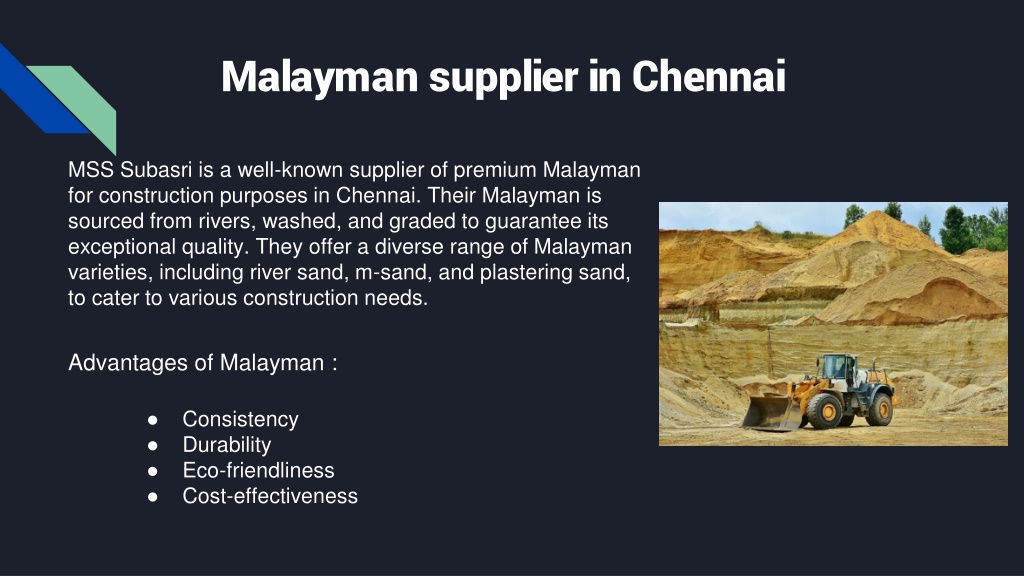 Malayman supplier in Chennai

MSS Subasri is a well-known supplier of premium Malayman for construction purposes in Chennai. Their Malayman is sourced from rivers, washed, and graded to guarantee its exceptional quality. They offer a diverse range of Malayman varieties, including river sand, m-sand, and plastering sand, to cater to various construction needs.

Advantages of Malayman :

● Consistency
● Durability
● Eco-friendliness
● Cost-effectiveness